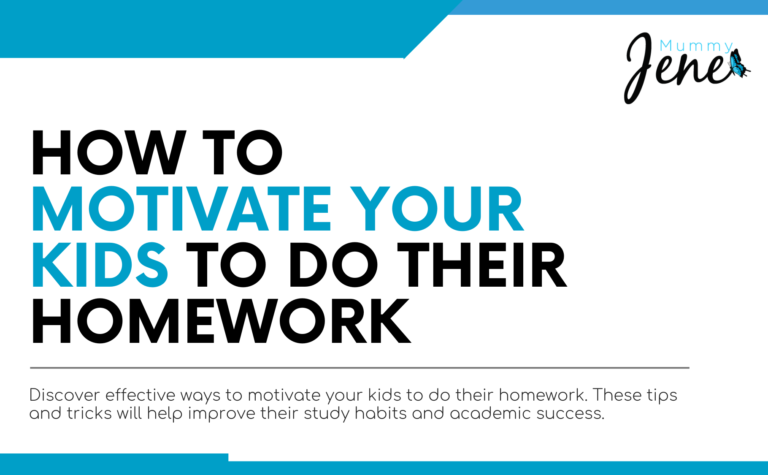 Mummy Jene

HOW TO MOTIVATE YOUR KIDS TO DO THEIR HOMEWORK

Discover effective ways to motivate your kids to do their homework. These tips and tricks will help improve their study habits and academic success.